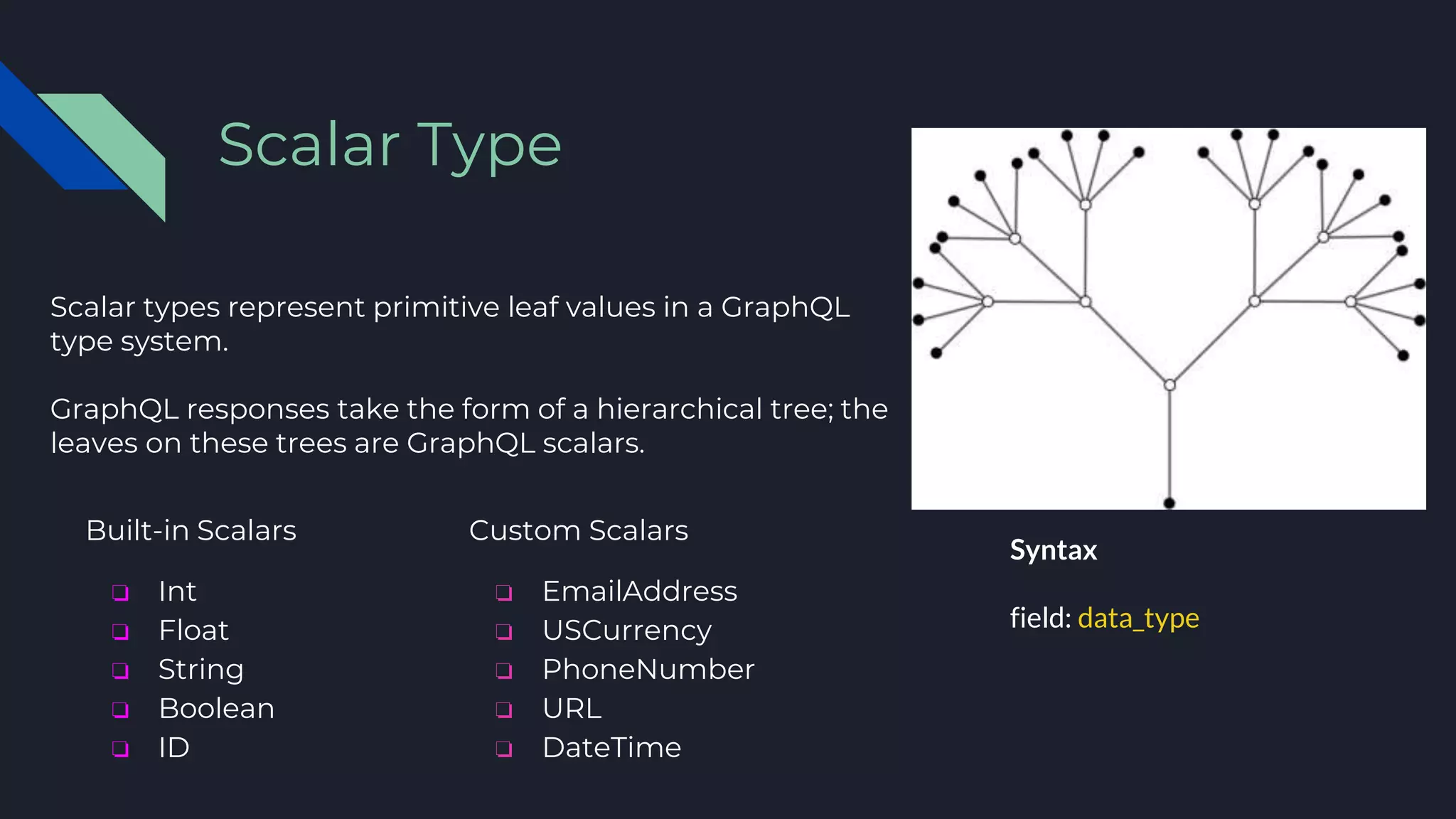 Scalar Type

Scalar types represent primitive leaf values in a GraphQL type system.

GraphQL responses take the form of a hierarchical tree; the leaves on these trees are GraphQL scalars.

Built-in Scalars

❏ Int
❏ Float
❏ String
❏ Boolean
❏ ID

Custom Scalars

❏ EmailAddress
❏ USCurrency
❏ PhoneNumber
❏ URL
❏ DateTime

Syntax

field: data_type